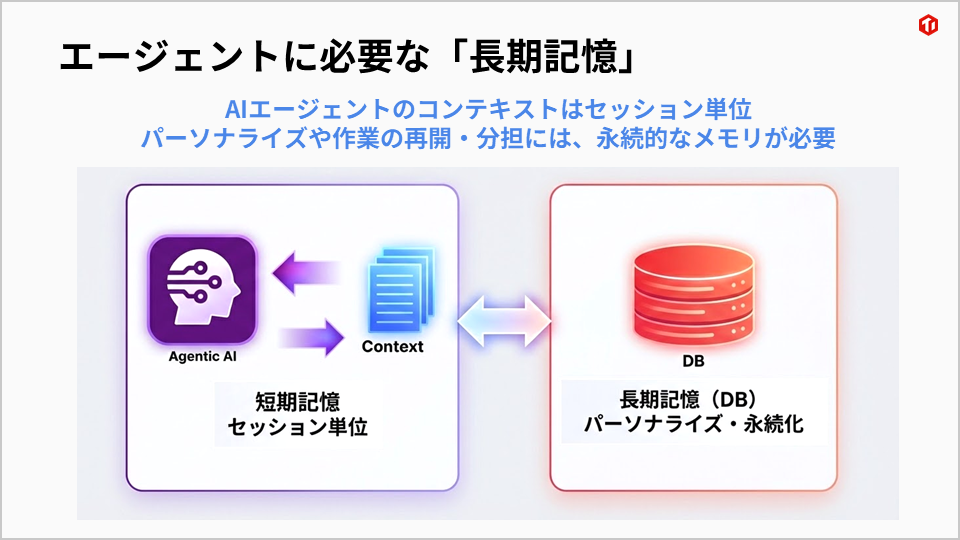 エージェントに必要な「長期記憶」

AIエージェントのコンテキストはセッション単位
パーソナライズや作業の再開・分担には、永続的なメモリが必要

Agentic AI

Context

短期記憶
セッション単位

DB

長期記憶（DB）
パーソナライズ・永続化